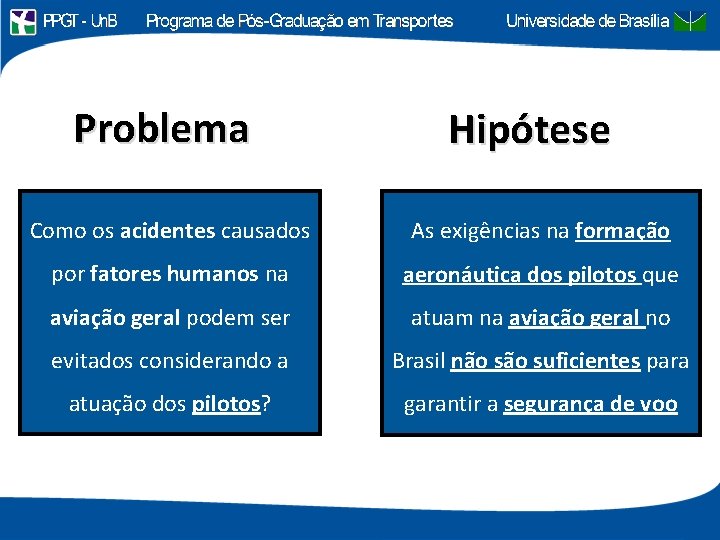 PPGT - UnB Programa de Pós-Graduação em Transportes Universidade de Brasília

Problema

Como os acidentes causados por fatores humanos na aviação geral podem ser evitados considerando a atuação dos pilotos?

Hipótese

As exigências na formação aeronáutica dos pilotos que atuam na aviação geral no Brasil não são suficientes para garantir a segurança de voo